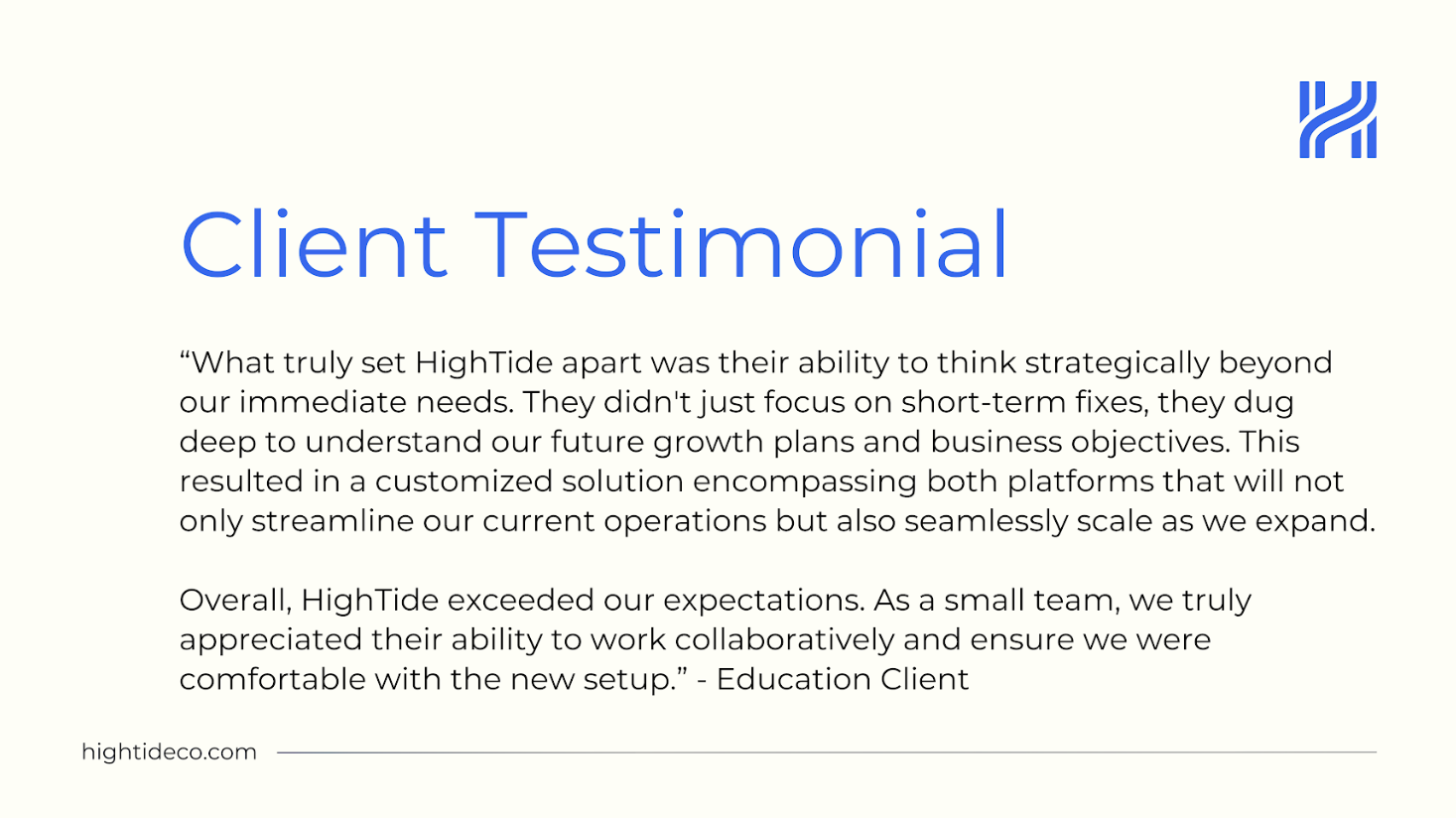 Client Testimonial

“What truly set HighTide apart was their ability to think strategically beyond our immediate needs. They didn't just focus on short-term fixes, they dug deep to understand our future growth plans and business objectives. This resulted in a customized solution encompassing both platforms that will not only streamline our current operations but also seamlessly scale as we expand.

Overall, HighTide exceeded our expectations. As a small team, we truly appreciated their ability to work collaboratively and ensure we were comfortable with the new setup.” - Education Client

hightideco.com